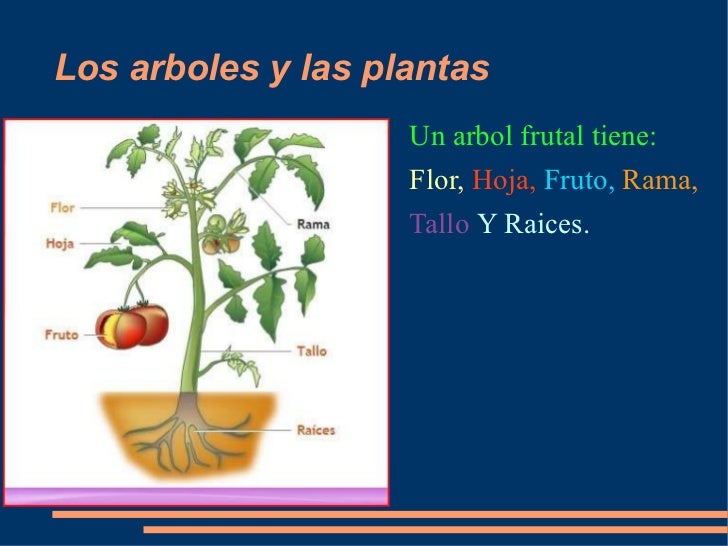 Los arboles y las plantas

Flor

Hoja

Fruto

Rama

Tallo

Raíces

Un arbol frutal tiene:

Flor, Hoja, Fruto, Rama, Tallo Y Raices.